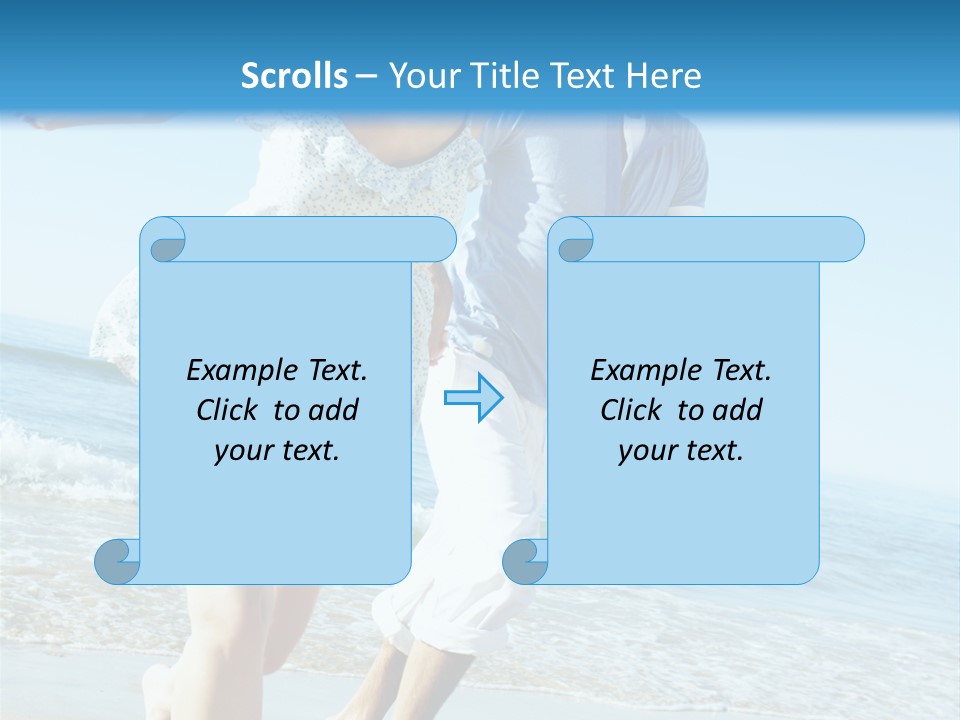 Scrolls – Your Title Text Here

Example Text. Click to add your text.

Example Text. Click to add your text.